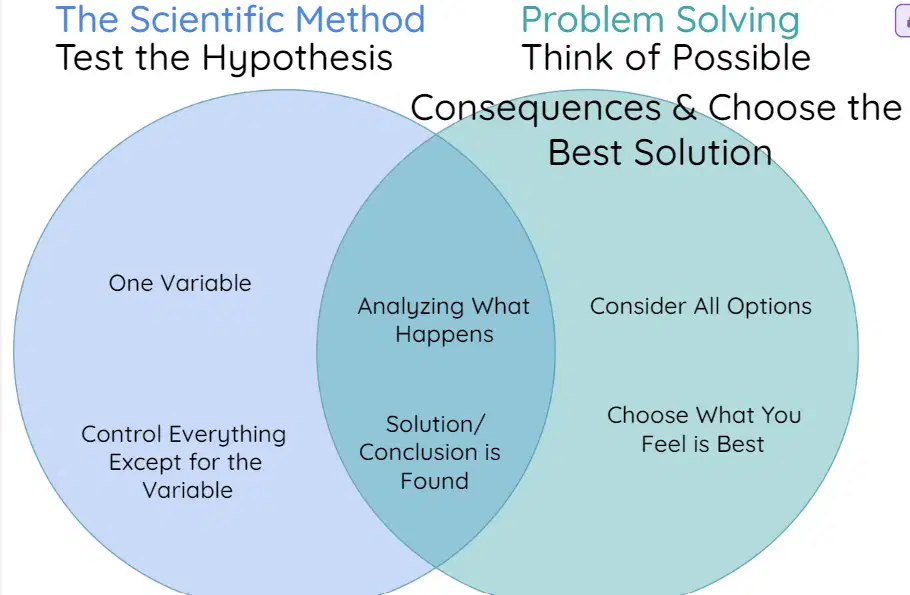 The Scientific Method
Test the Hypothesis

Problem Solving
Think of Possible Consequences & Choose the Best Solution

One Variable

Control Everything Except for the Variable

Analyzing What Happens

Solution/ Conclusion is Found

Consider All Options

Choose What You Feel is Best